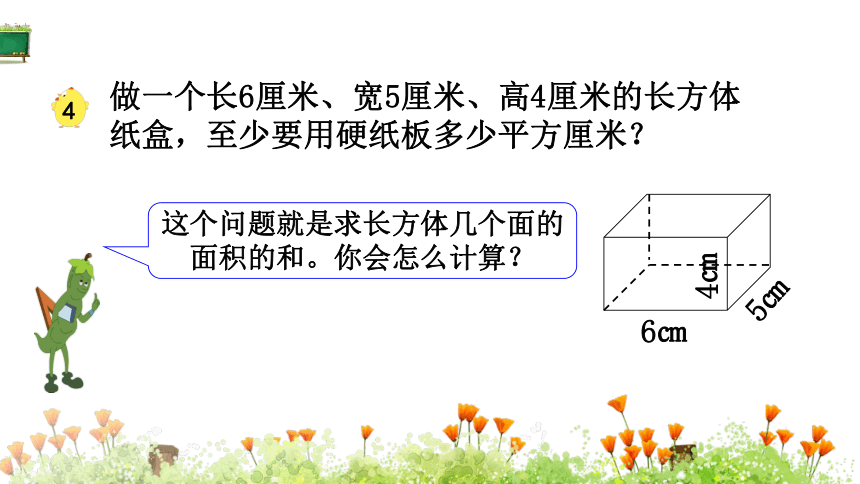 4 做一个长6厘米、宽5厘米、高4厘米的长方体纸盒，至少要用硬纸板多少平方厘米？

这个问题就是求长方体几个面的面积的和。你会怎么计算？

4cm
5cm
6cm